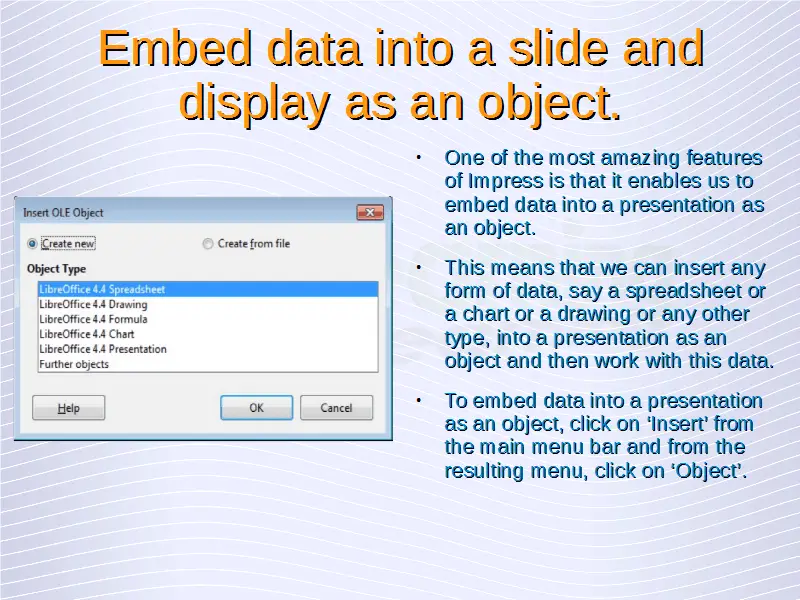 Embed data into a slide and display as an object.

Insert OLE Object

Create new

Create from file

Object Type

LibreOffice 4.4 Spreadsheet
LibreOffice 4.4 Drawing
LibreOffice 4.4 Formula
LibreOffice 4.4 Chart
LibreOffice 4.4 Presentation
Further objects

Help

OK

Cancel

• One of the most amazing features of Impress is that it enables us to embed data into a presentation as an object.

• This means that we can insert any form of data, say a spreadsheet or a chart or a drawing or any other type, into a presentation as an object and then work with this data.

• To embed data into a presentation as an object, click on ‘Insert’ from the main menu bar and from the resulting menu, click on ‘Object’.